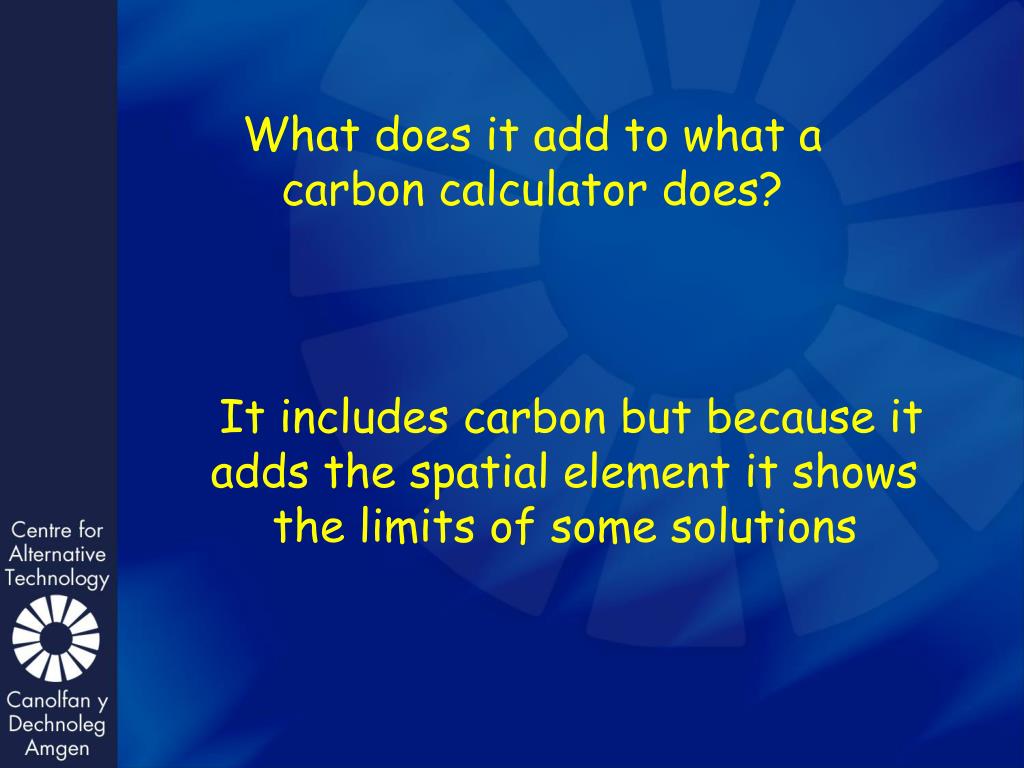 What does it add to what a carbon calculator does?

It includes carbon but because it adds the spatial element it shows the limits of some solutions

Centre for Alternative Technology

Canolfan y Dechnoleg Amgen